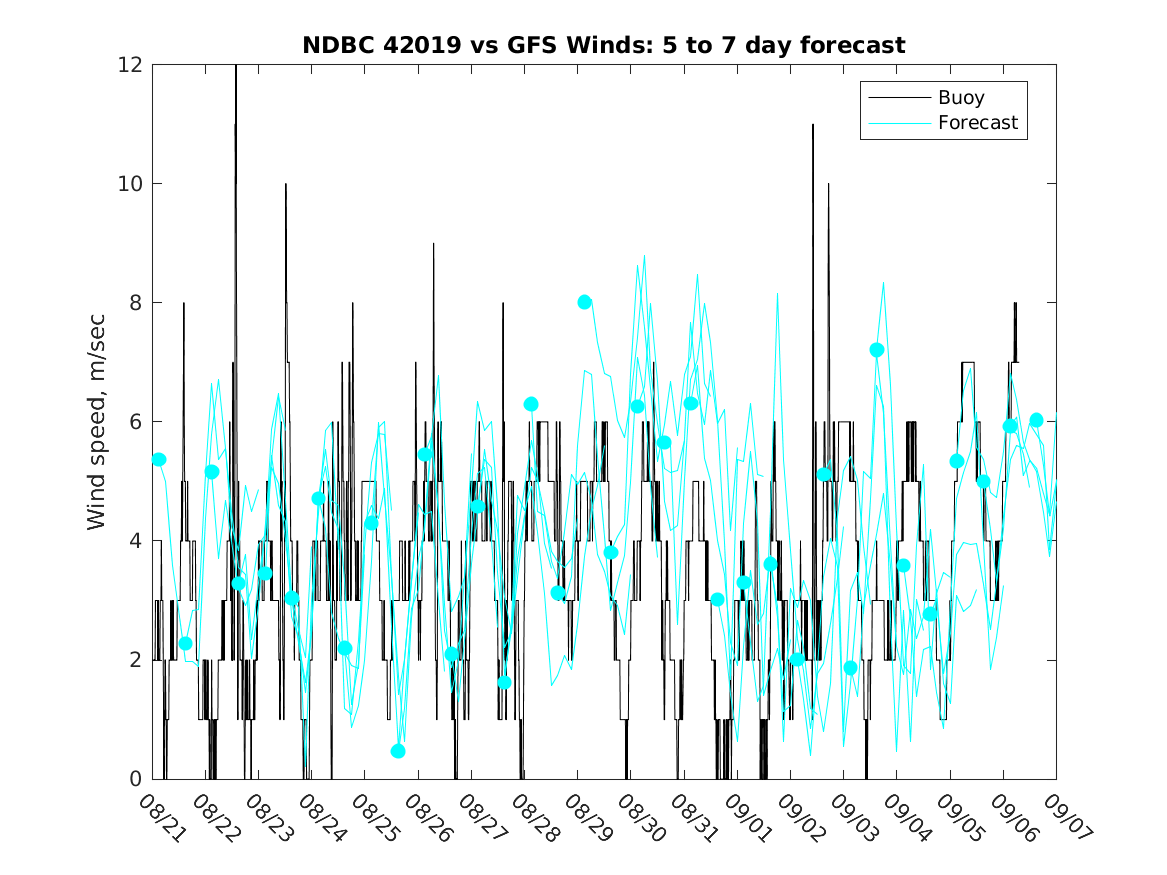 NDBC 42019 vs GFS Winds: 5 to 7 day forecast

Buoy
Forecast

Wind speed, m/sec

12
10
8
6
4
2
0

08/21
08/22
08/23
08/24
08/25
08/26
08/27
08/28
08/29
08/30
08/31
09/01
09/02
09/03
09/04
09/05
09/06
09/07